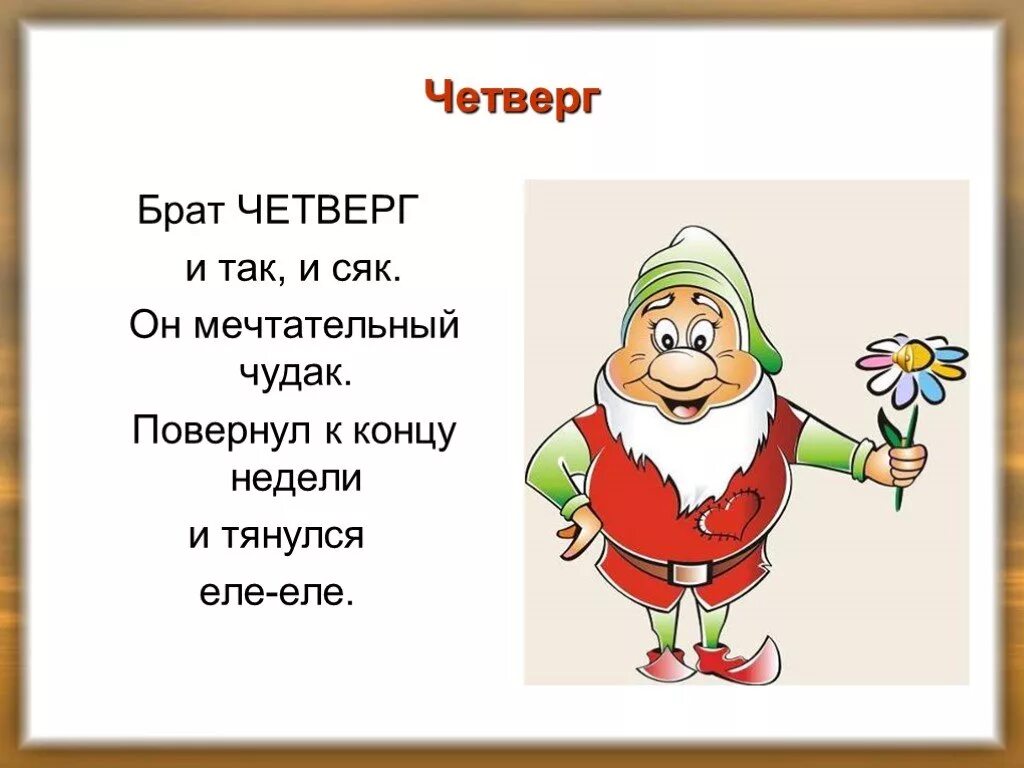 Четверг

Брат ЧЕТВЕРГ
и так, и сяк.
Он мечтательный чудак.
Повернул к концу недели
и тянулся
еле-еле.